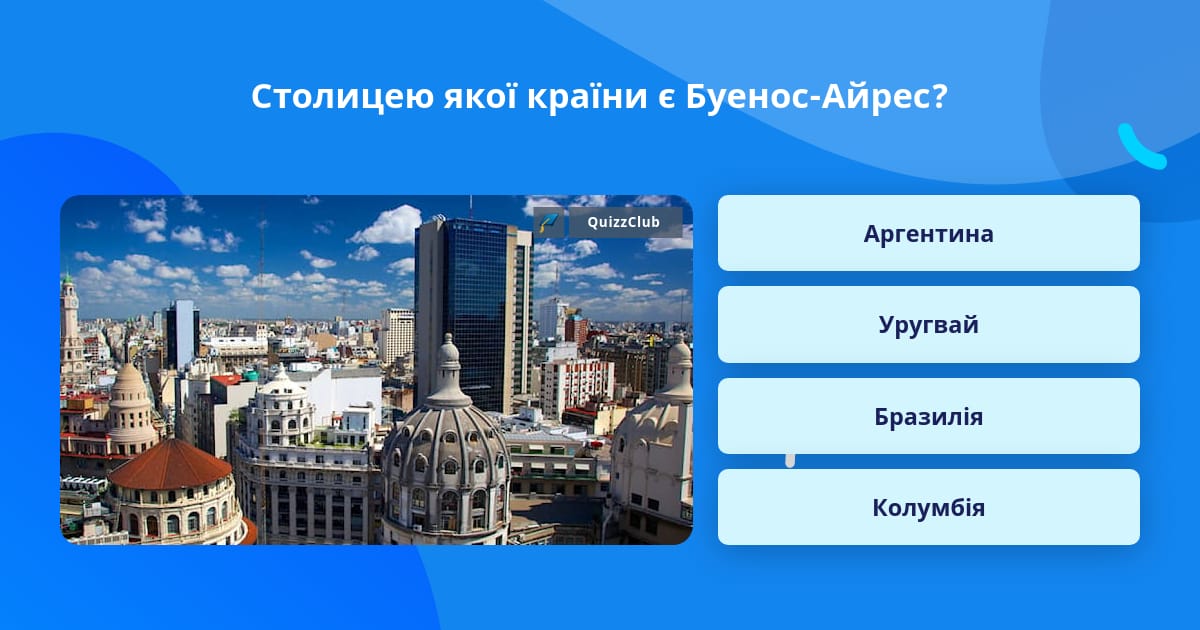 Столицею якої країни є Буенос-Айрес?

QuizzClub

Аргентина

Уругвай

Бразилія

Колумбія